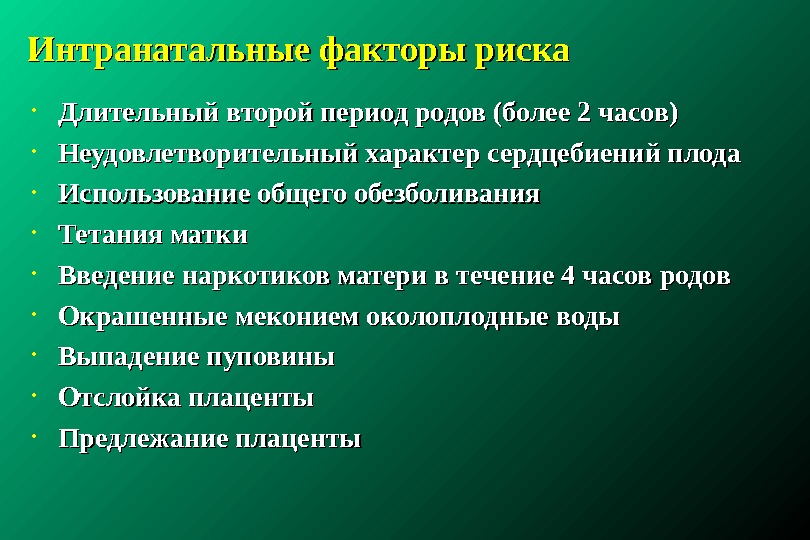 Интранатальные факторы риска

- Длительный второй период родов (более 2 часов)
- Неудовлетворительный характер сердцебиений плода
- Использование общего обезболивания
- Тетания матки
- Введение наркотиков матери в течение 4 часов родов
- Окрашенные меконием околоплодные воды
- Выпадение пуповины
- Отслойка плаценты
- Предлежание плаценты